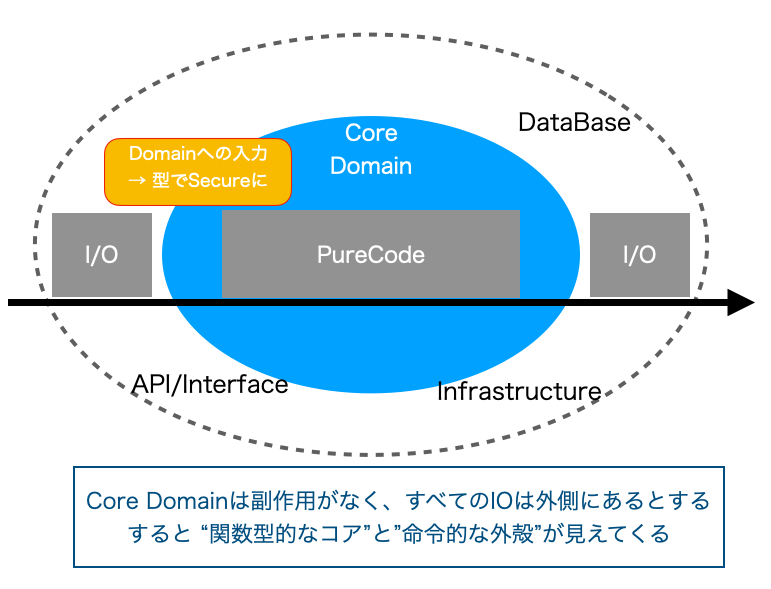 DataBase

Core
Domain

Domainへの入力
→ 型でSecureに

I/O

PureCode

I/O

API/Interface

Infrastructure

Core Domainは副作用がなく、すべてのIOは外側にあるとする
すると “関数型的なコア”と”命令的な外殻”が見えてくる